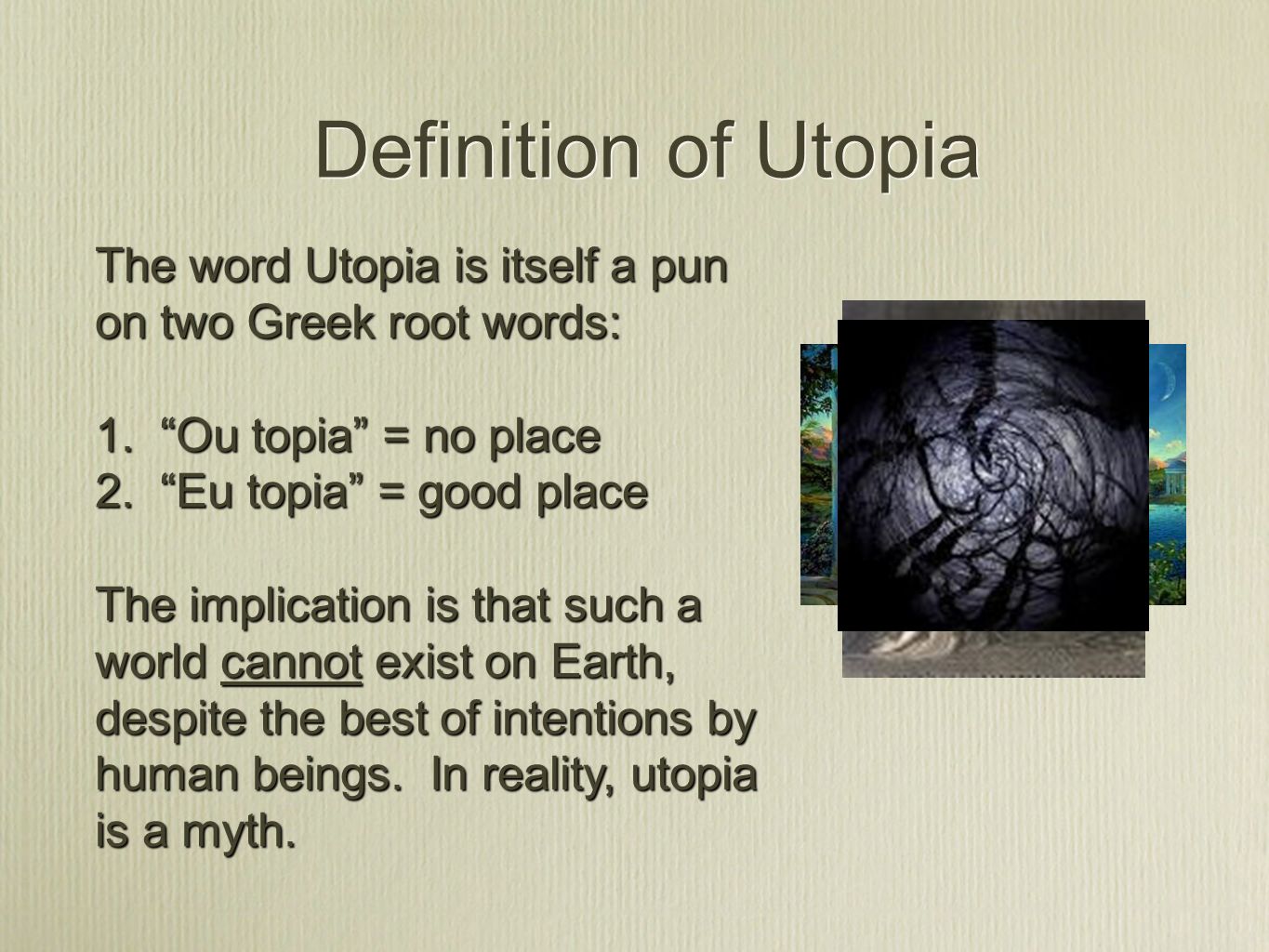 Definition of Utopia

The word Utopia is itself a pun on two Greek root words:

1. “Ou topia” = no place
2. “Eu topia” = good place

The implication is that such a world cannot exist on Earth, despite the best of intentions by human beings. In reality, utopia is a myth.